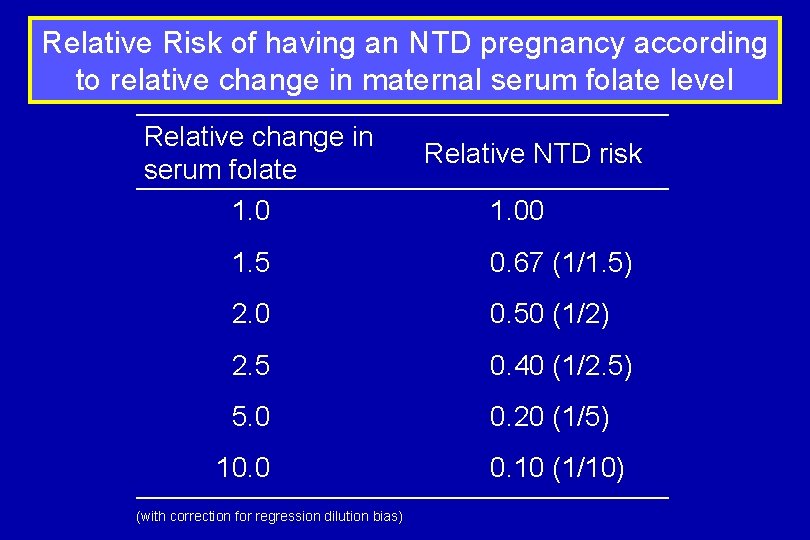 Relative Risk of having an NTD pregnancy according to relative change in maternal serum folate level

| Relative change in serum folate | Relative NTD risk |
|---|---|
| 1.0 | 1.00 |
| 1.5 | 0.67 (1/1.5) |
| 2.0 | 0.50 (1/2) |
| 2.5 | 0.40 (1/2.5) |
| 5.0 | 0.20 (1/5) |
| 10.0 | 0.10 (1/10) |

(with correction for regression dilution bias)